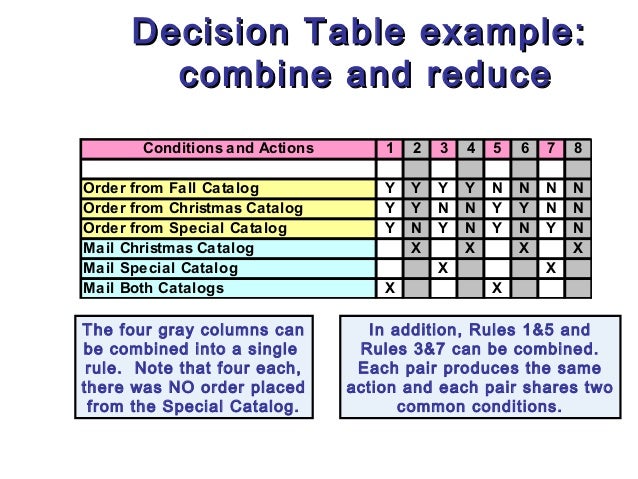 Decision Table example: combine and reduce

| Conditions and Actions | 1 | 2 | 3 | 4 | 5 | 6 | 7 | 8 |
|---|---|---|---|---|---|---|---|---|
| | | | | | | | | |
| Order from Fall Catalog | Y | Y | Y | Y | N | N | N | N |
| Order from Christmas Catalog | Y | Y | N | N | Y | Y | N | N |
| Order from Special Catalog | Y | N | Y | N | Y | N | Y | N |
| Mail Christmas Catalog | | X | | X | | X | | X |
| Mail Special Catalog | | | X | | | | X | |
| Mail Both Catalogs | X | | | | X | | | |

The four gray columns can be combined into a single rule. Note that four each, there was NO order placed from the Special Catalog.

In addition, Rules 1&5 and Rules 3&7 can be combined. Each pair produces the same action and each pair shares two common conditions.